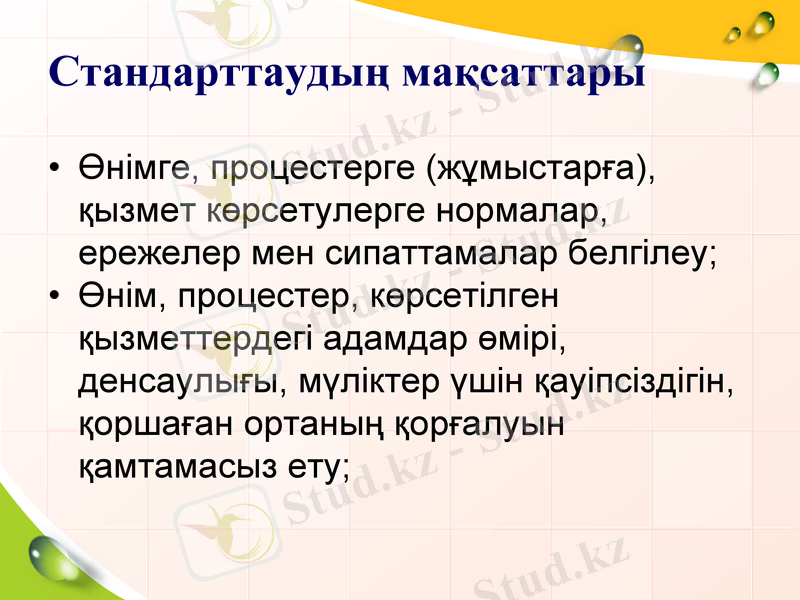 Стандарттаудың мақсаттары

• Өнімге, процестерге (жұмыстарға), қызмет көрсетулерге нормалар, ережелер мен сипаттамалар белгілеу;
• Өнім, процестер, көрсетілген қызметтердегі адамдар өмірі, денсаулығы, мүліктер үшін қауіпсіздігін, қоршаған ортаның қорғалуын қамтамасыз ету;

Stud.kz - Stud.kz
Stud.kz - Stud.kz
Stud.kz - Stud.kz
Stud.kz